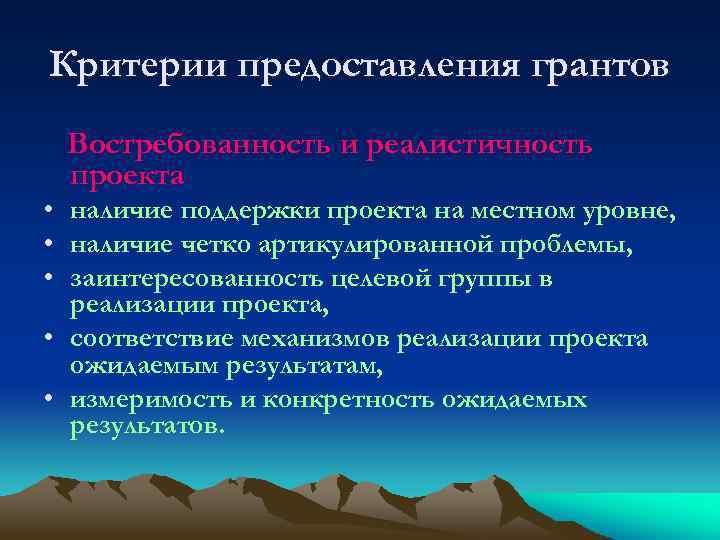 Критерии предоставления грантов

Востребованность и реалистичность проекта

• наличие поддержки проекта на местном уровне,
• наличие четко артикулированной проблемы,
• заинтересованность целевой группы в реализации проекта,
• соответствие механизмов реализации проекта ожидаемым результатам,
• измеримость и конкретность ожидаемых результатов.